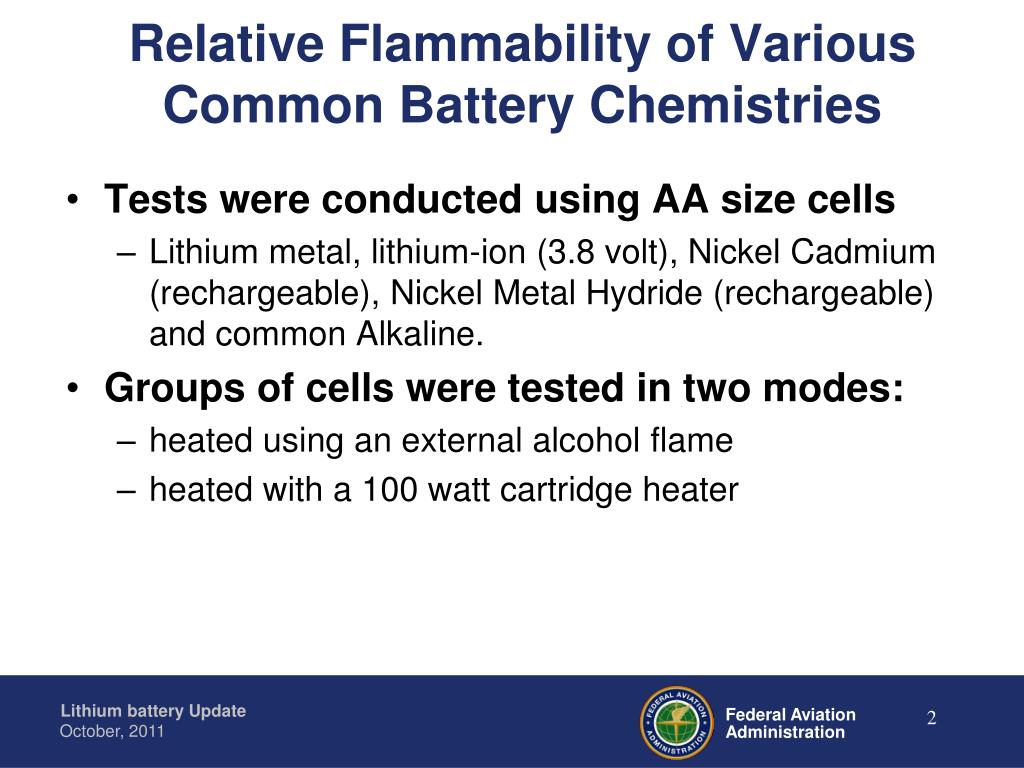 Relative Flammability of Various Common Battery Chemistries

• Tests were conducted using AA size cells
– Lithium metal, lithium-ion (3.8 volt), Nickel Cadmium (rechargeable), Nickel Metal Hydride (rechargeable) and common Alkaline.

• Groups of cells were tested in two modes:
– heated using an external alcohol flame
– heated with a 100 watt cartridge heater

Lithium battery Update
October, 2011

FEDERAL AVIATION ADMINISTRATION

Federal Aviation Administration

2